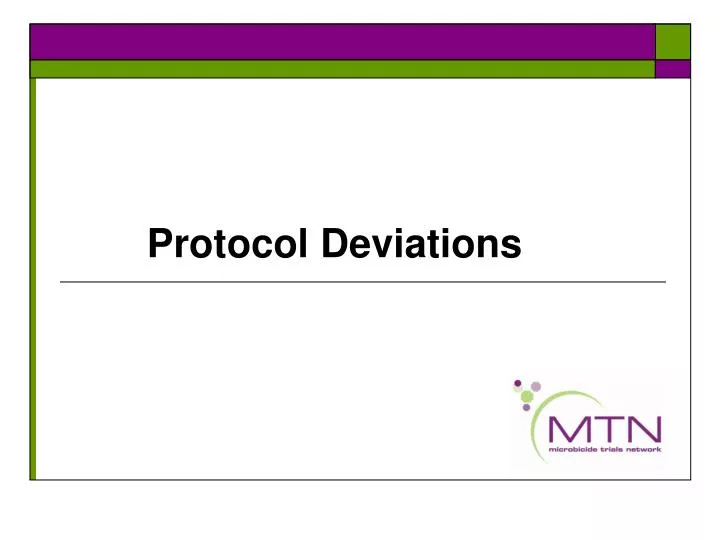 Protocol Deviations

MTN
microbicide trials network